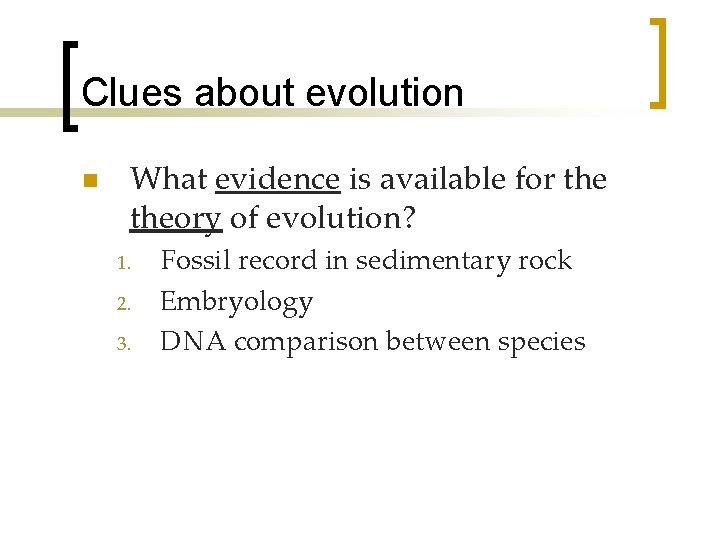 Clues about evolution

What evidence is available for the theory of evolution?

1. Fossil record in sedimentary rock
2. Embryology
3. DNA comparison between species